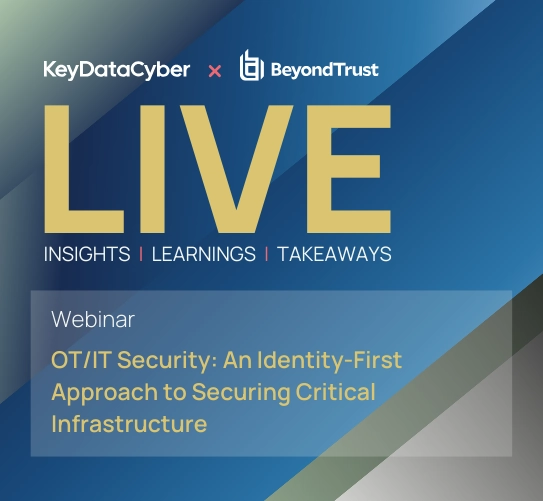 KeyDataCyber × BeyondTrust

LIVE

INSIGHTS | LEARNINGS | TAKEAWAYS

Webinar

OT/IT Security: An Identity-First Approach to Securing Critical Infrastructure